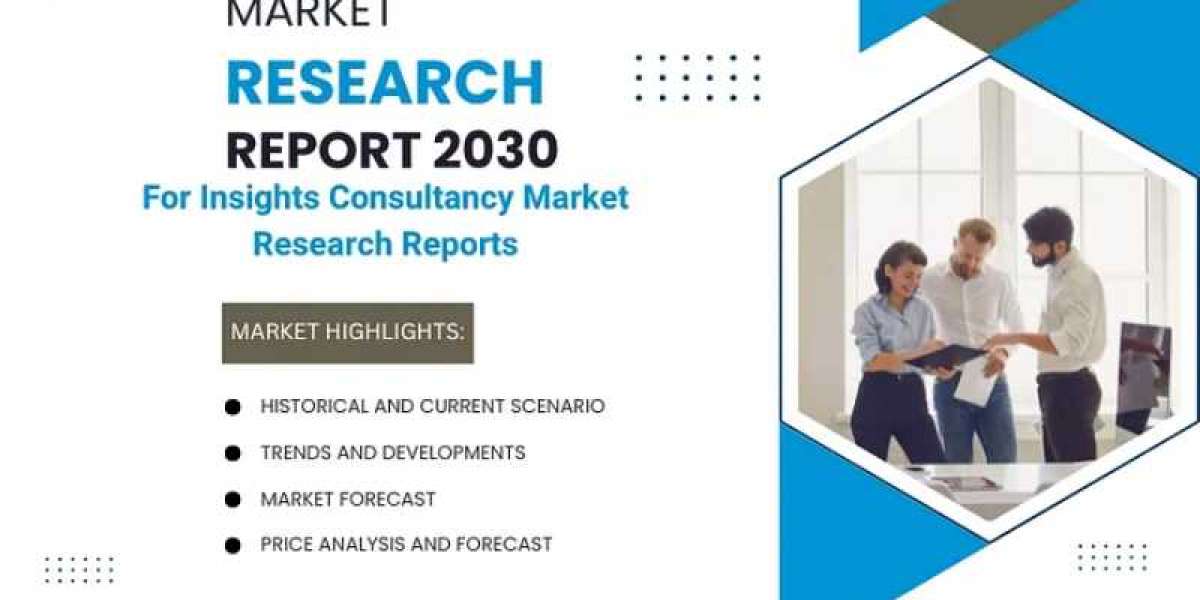 MARKET
RESEARCH
REPORT 2030
For Insights Consultancy Market Research Reports

MARKET HIGHLIGHTS:

HISTORICAL AND CURRENT SCENARIO
TRENDS AND DEVELOPMENTS
MARKET FORECAST
PRICE ANALYSIS AND FORECAST